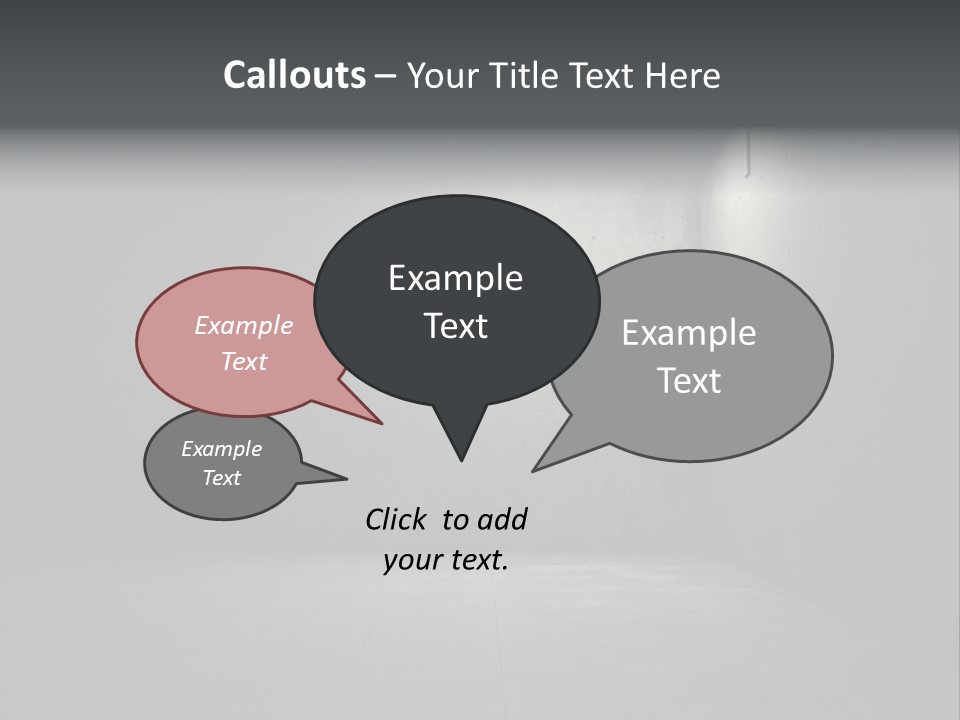 Callouts – Your Title Text Here

Example Text

Example Text

Example Text

Example Text

Click to add your text.